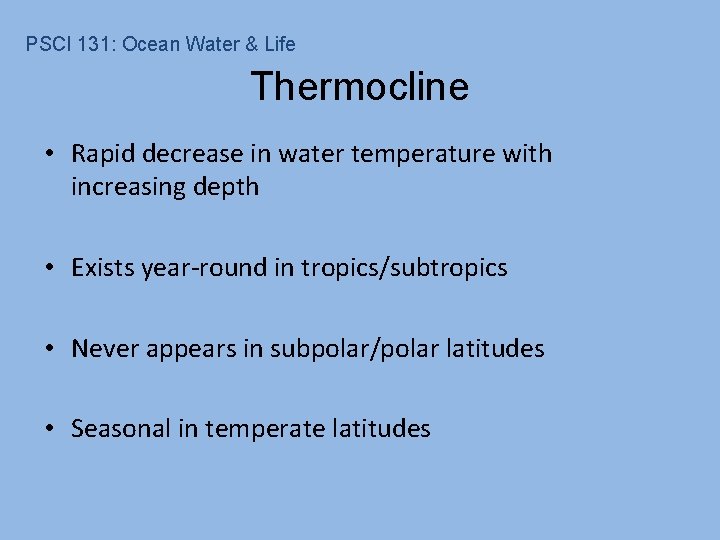 PSCI 131: Ocean Water & Life

Thermocline

• Rapid decrease in water temperature with increasing depth

• Exists year-round in tropics/subtropics

• Never appears in subpolar/polar latitudes

• Seasonal in temperate latitudes